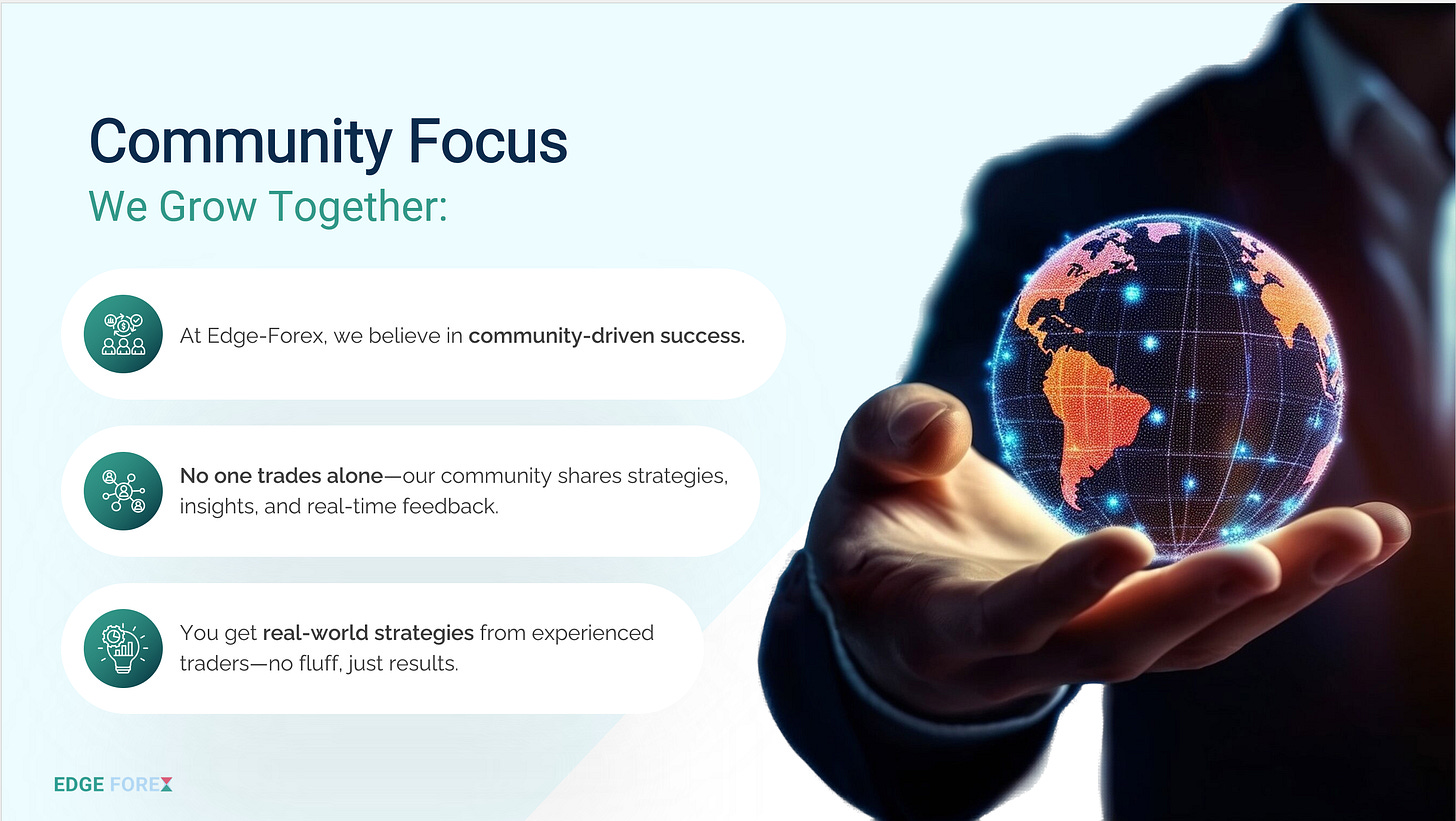 Community Focus
We Grow Together:

At Edge-Forex, we believe in community-driven success.

No one trades alone—our community shares strategies, insights, and real-time feedback.

You get real-world strategies from experienced traders—no fluff, just results.

EDGE FOREX